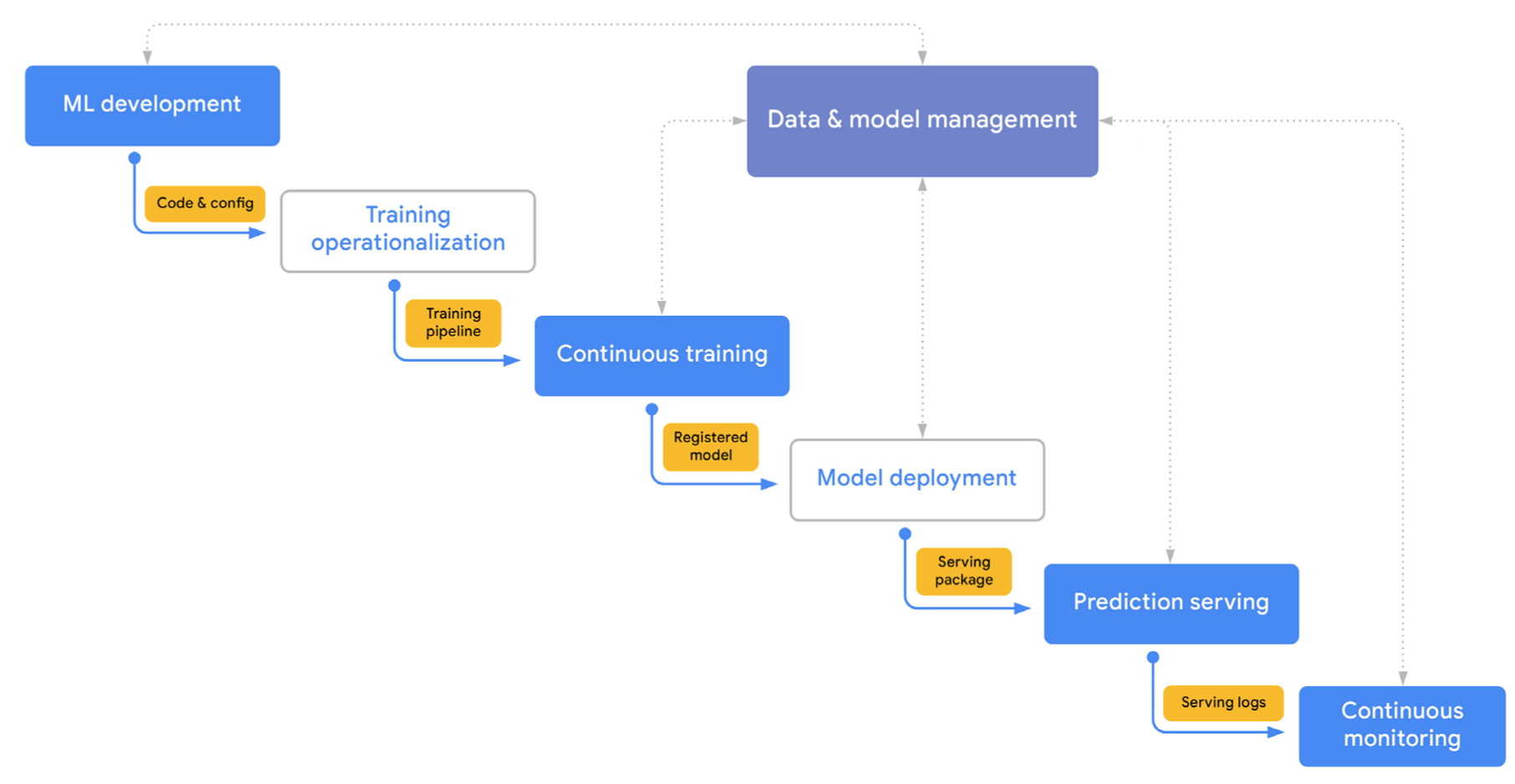 ML development

Data & model management

Code & config

Training operationalization

Training pipeline

Continuous training

Registered model

Model deployment

Serving package

Prediction serving

Serving logs

Continuous monitoring